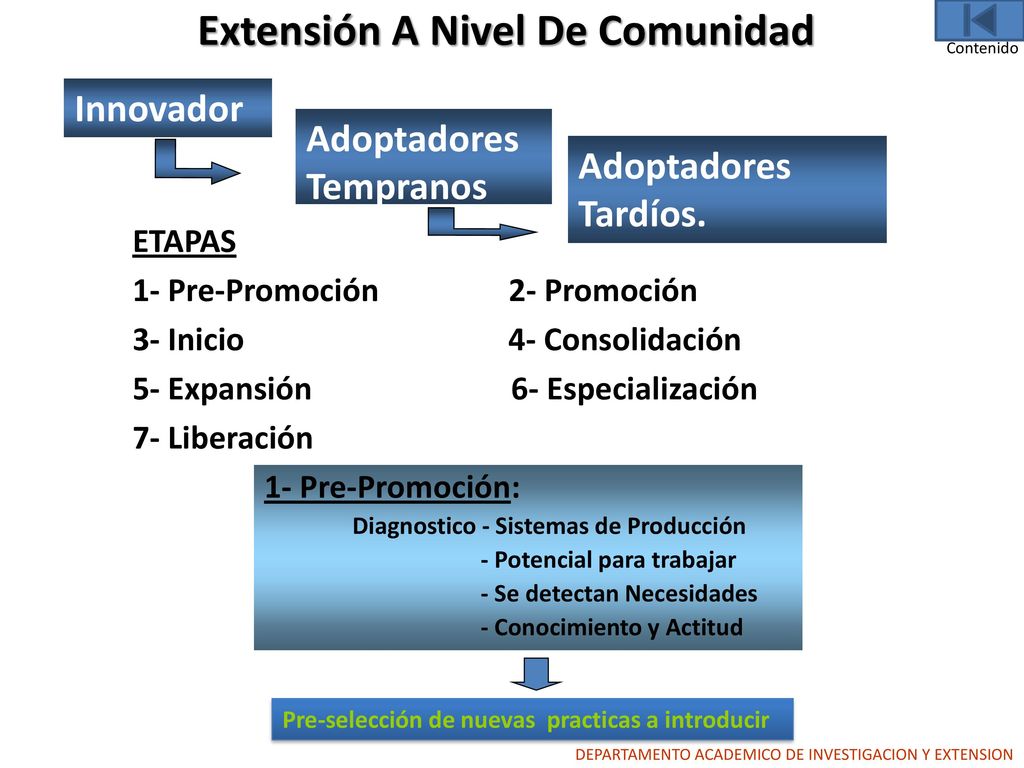 Extensión A Nivel De Comunidad

Contenido

Innovador

Adoptadores Tempranos

Adoptadores Tardíos.

ETAPAS

1- Pre-Promoción 2- Promoción

3- Inicio 4- Consolidación

5- Expansión 6- Especialización

7- Liberación

1- Pre-Promoción:

Diagnostico - Sistemas de Producción
- Potencial para trabajar
- Se detectan Necesidades
- Conocimiento y Actitud

Pre-selección de nuevas practicas a introducir

DEPARTAMENTO ACADEMICO DE INVESTIGACION Y EXTENSION